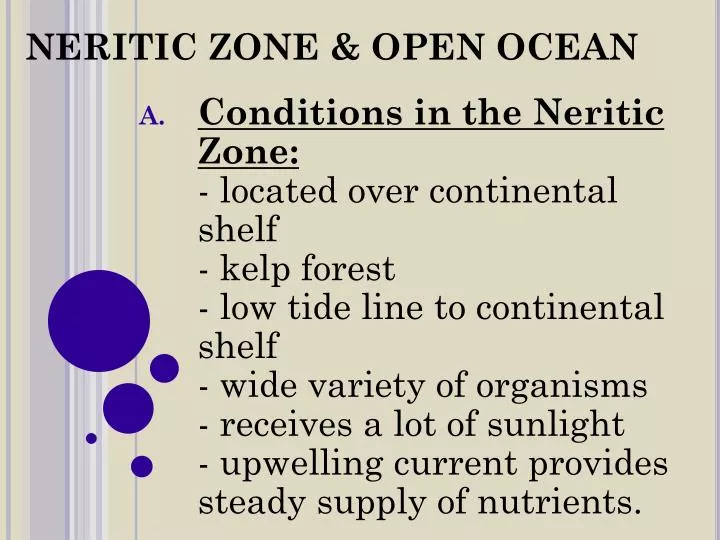 NERITIC ZONE & OPEN OCEAN

A. Conditions in the Neritic Zone:
- located over continental shelf
- kelp forest
- low tide line to continental shelf
- wide variety of organisms
- receives a lot of sunlight
- upwelling current provides steady supply of nutrients.